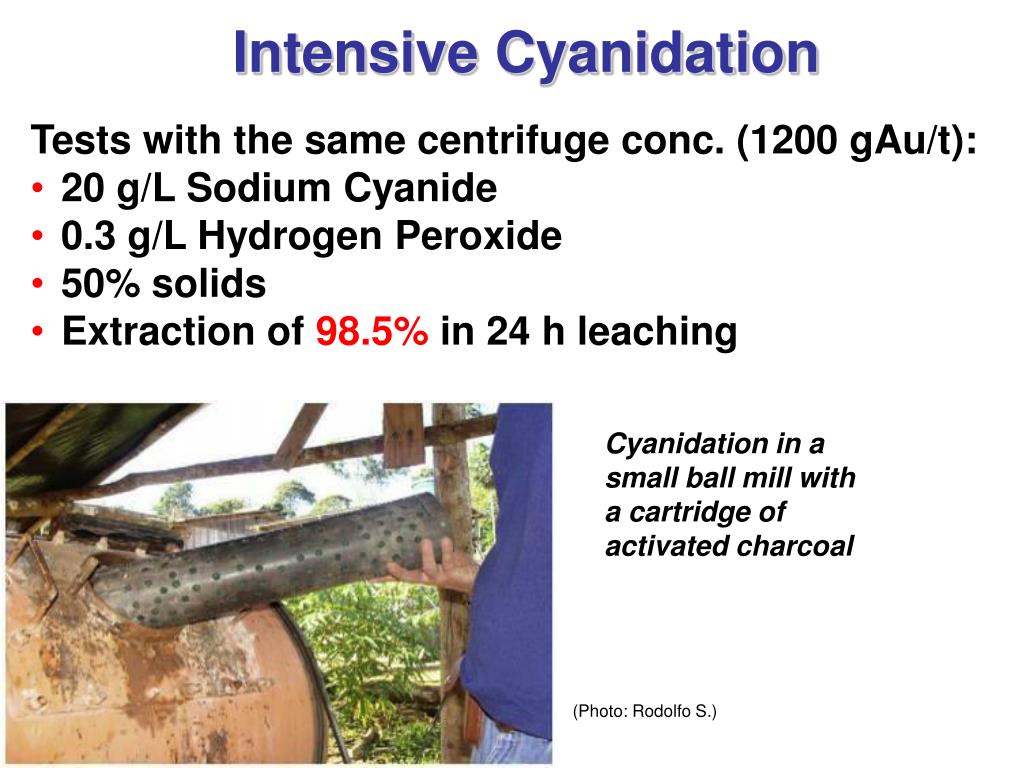 Intensive Cyanidation

Tests with the same centrifuge conc. (1200 gAu/t):
• 20 g/L Sodium Cyanide
• 0.3 g/L Hydrogen Peroxide
• 50% solids
• Extraction of 98.5% in 24 h leaching

Cyanidation in a small ball mill with a cartridge of activated charcoal

(Photo: Rodolfo S.)